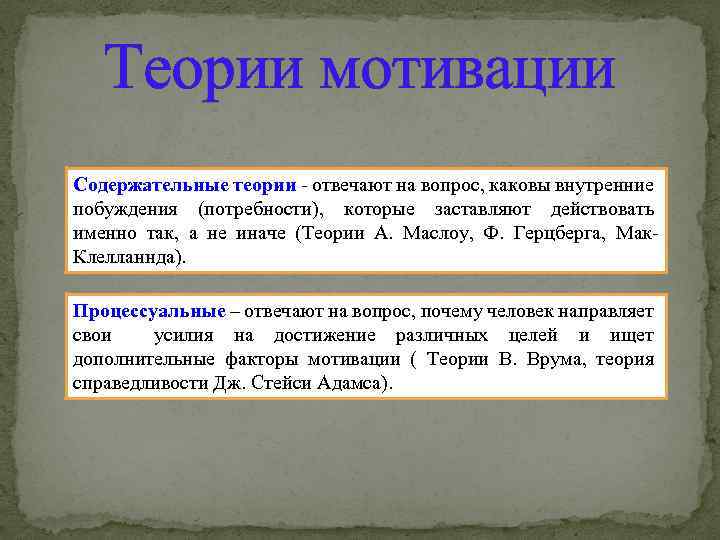 Теории мотивации

Содержательные теории - отвечают на вопрос, каковы внутренние побуждения (потребности), которые заставляют действовать именно так, а не иначе (Теории А. Маслоу, Ф. Герцберга, Мак-Клелланнда).

Процессуальные – отвечают на вопрос, почему человек направляет свои усилия на достижение различных целей и ищет дополнительные факторы мотивации ( Теории В. Врума, теория справедливости Дж. Стейси Адамса).